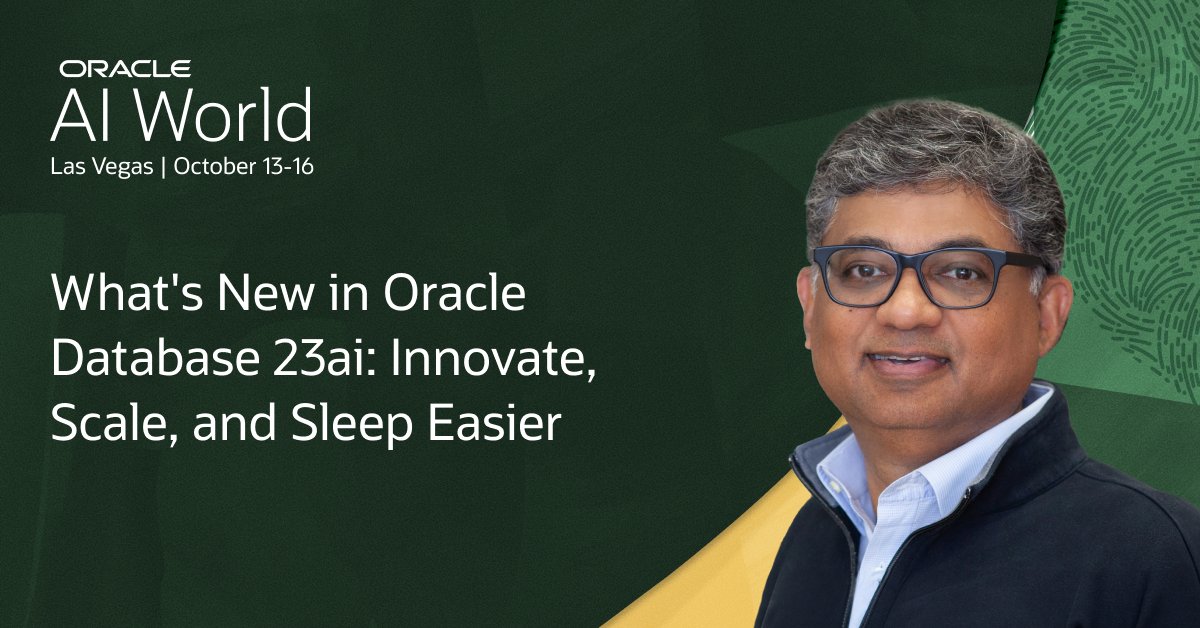 ORACLE
AI World
Las Vegas | October 13-16

What's New in Oracle Database 23ai: Innovate, Scale, and Sleep Easier